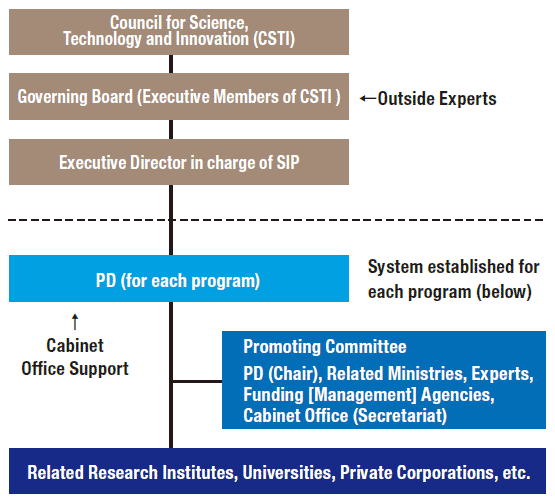 Council for Science, Technology and Innovation (CSTI)

Governing Board (Executive Members of CSTI )

←Outside Experts

Executive Director in charge of SIP

PD (for each program)

System established for each program (below)

↑
Cabinet Office Support

Promoting Committee
PD (Chair), Related Ministries, Experts, Funding [Management] Agencies, Cabinet Office (Secretariat)

Related Research Institutes, Universities, Private Corporations, etc.